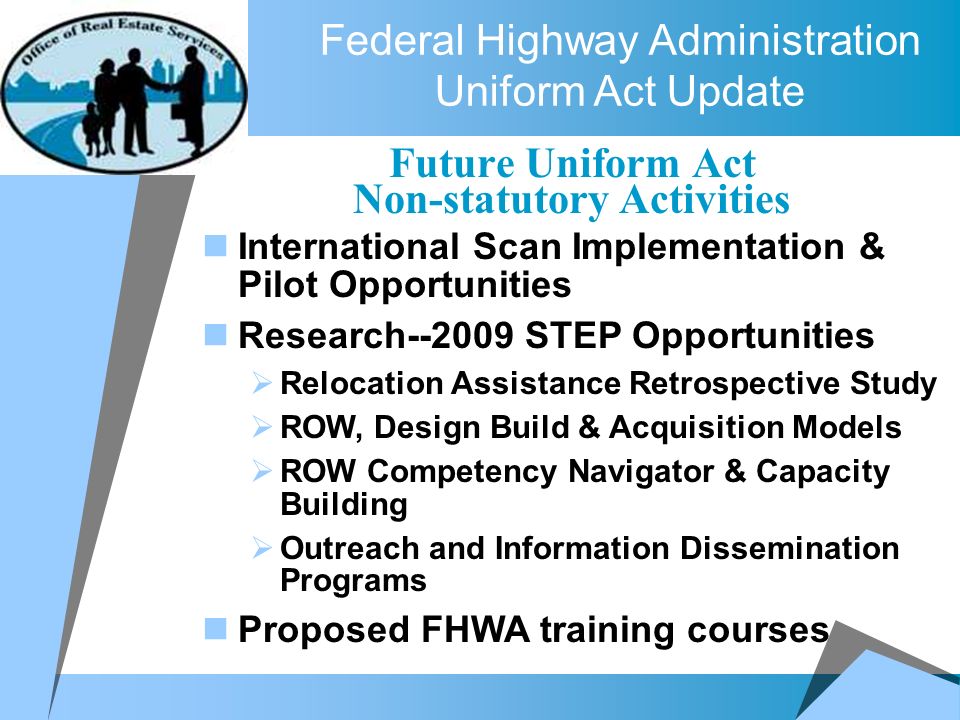 Office of Real Estate Services

Federal Highway Administration
Uniform Act Update

Future Uniform Act
Non-statutory Activities

International Scan Implementation & Pilot Opportunities

Research--2009 STEP Opportunities

Relocation Assistance Retrospective Study

ROW, Design Build & Acquisition Models

ROW Competency Navigator & Capacity Building

Outreach and Information Dissemination Programs

Proposed FHWA training courses